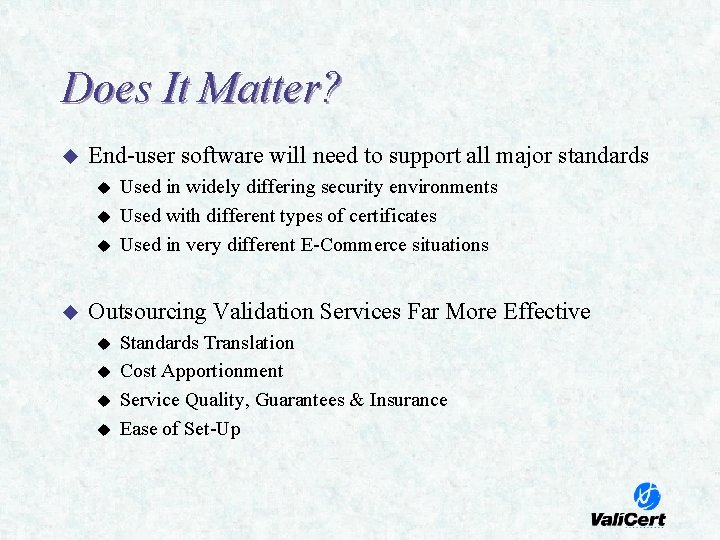 Does It Matter?

◆ End-user software will need to support all major standards
◆ Used in widely differing security environments
◆ Used with different types of certificates
◆ Used in very different E-Commerce situations

◆ Outsourcing Validation Services Far More Effective
◆ Standards Translation
◆ Cost Apportionment
◆ Service Quality, Guarantees & Insurance
◆ Ease of Set-Up

ValiCert